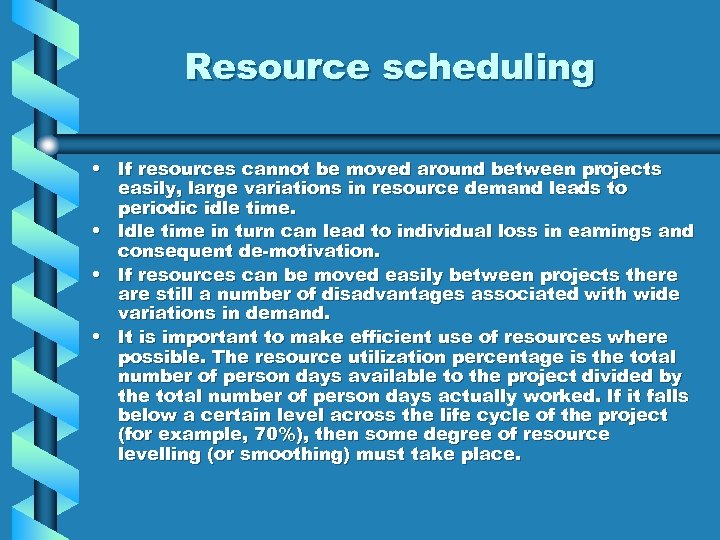 Resource scheduling

• If resources cannot be moved around between projects easily, large variations in resource demand leads to periodic idle time.
• Idle time in turn can lead to individual loss in earnings and consequent de-motivation.
• If resources can be moved easily between projects there are still a number of disadvantages associated with wide variations in demand.
• It is important to make efficient use of resources where possible. The resource utilization percentage is the total number of person days available to the project divided by the total number of person days actually worked. If it falls below a certain level across the life cycle of the project (for example, 70%), then some degree of resource levelling (or smoothing) must take place.